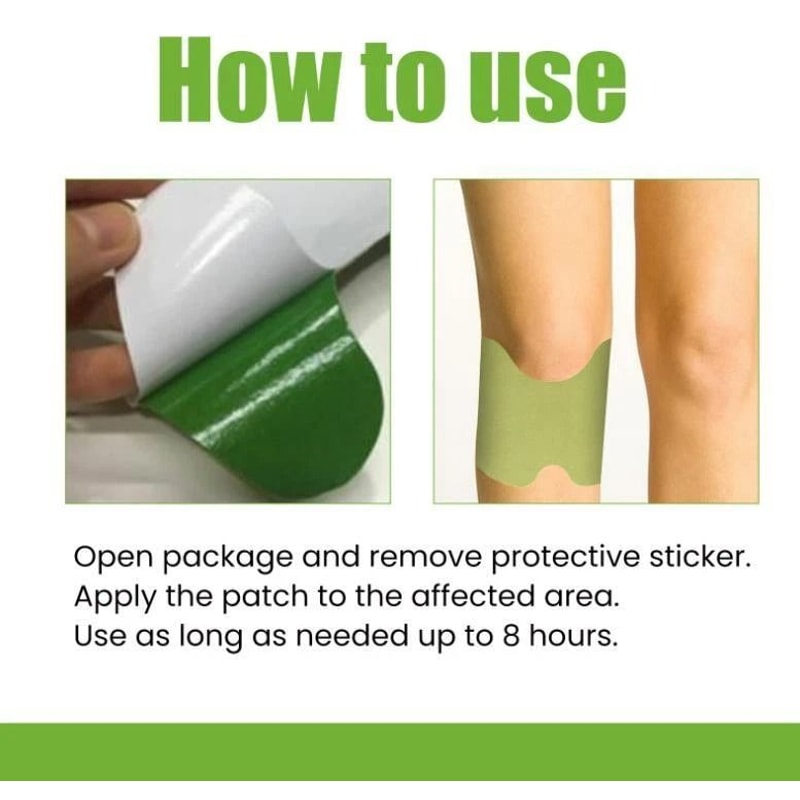 How to use

Open package and remove protective sticker.
Apply the patch to the affected area.
Use as long as needed up to 8 hours.